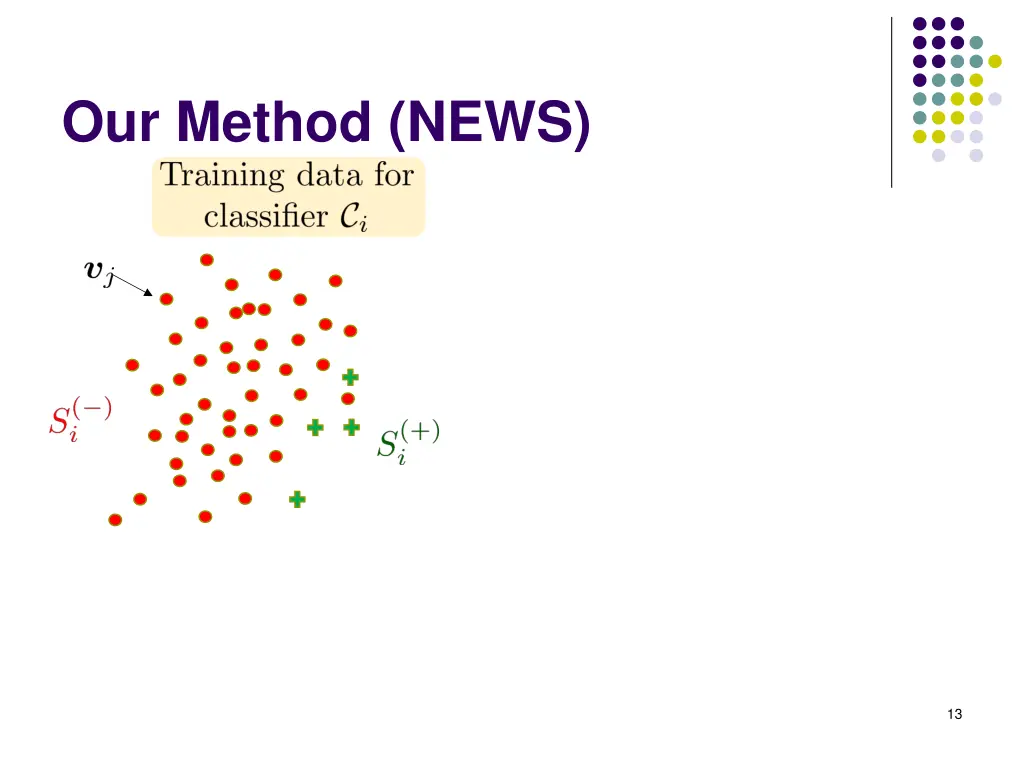 Our Method (NEWS)

Training data for classifier $\mathcal{C}_i$

$\boldsymbol{v}_j$

$S_i^{(-)}$

$S_i^{(+)}$

13